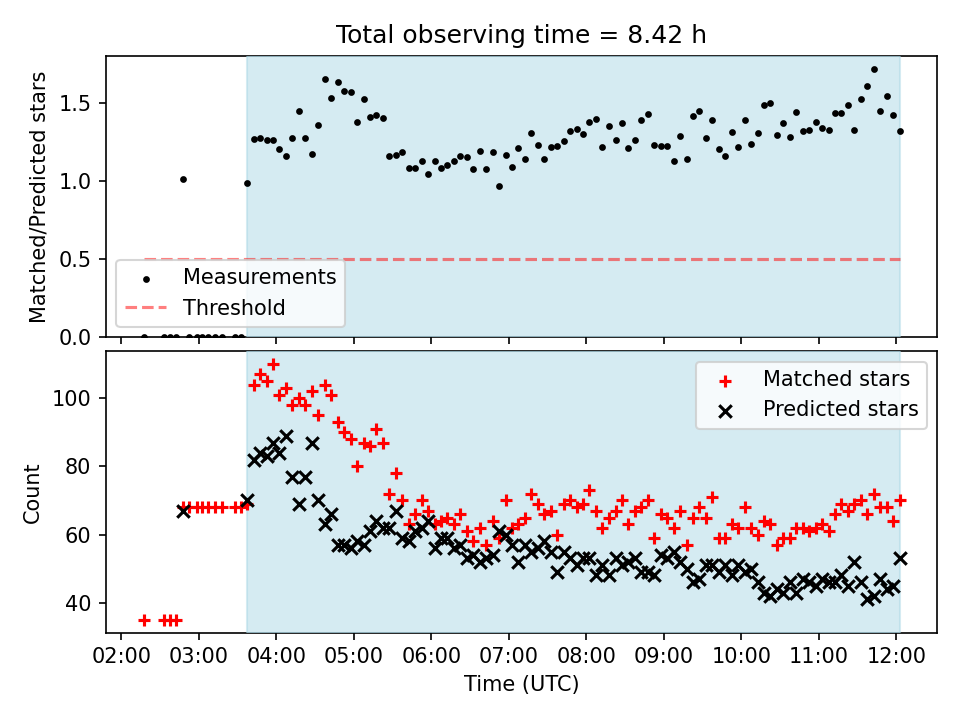 Total observing time = 8.42 h

Matched/Predicted stars

1.5
1.0
0.5
0.0

Measurements
Threshold

Matched stars
Predicted stars

Count

100
80
60
40

02:00 03:00 04:00 05:00 06:00 07:00 08:00 09:00 10:00 11:00 12:00

Time (UTC)